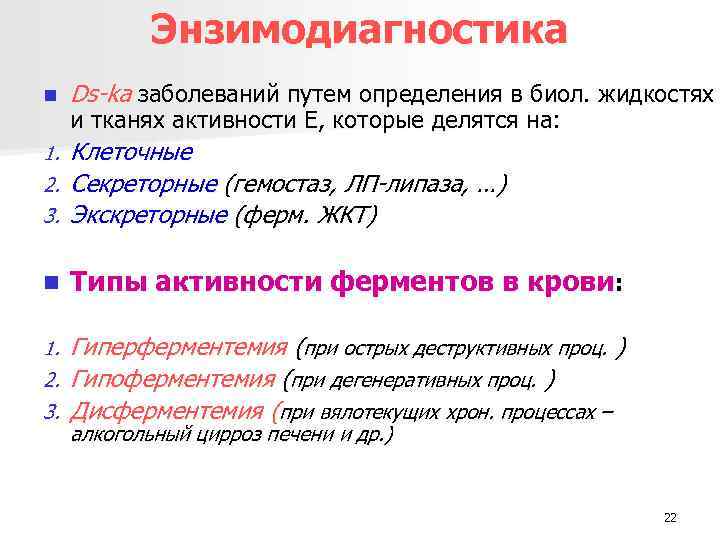 Энзимодиагностика

Ds-ka заболеваний путем определения в биол. жидкостях и тканях активности Е, которые делятся на:

1. Клеточные
2. Секреторные (гемостаз, ЛП-липаза, ...)
3. Экскреторные (ферм. ЖКТ)

Типы активности ферментов в крови:

1. Гиперферментемия (при острых деструктивных проц. )
2. Гипоферментемия (при дегенеративных проц. )
3. Дисферментемия (при вялотекущих хрон. процессах – алкогольный цирроз печени и др.)

22